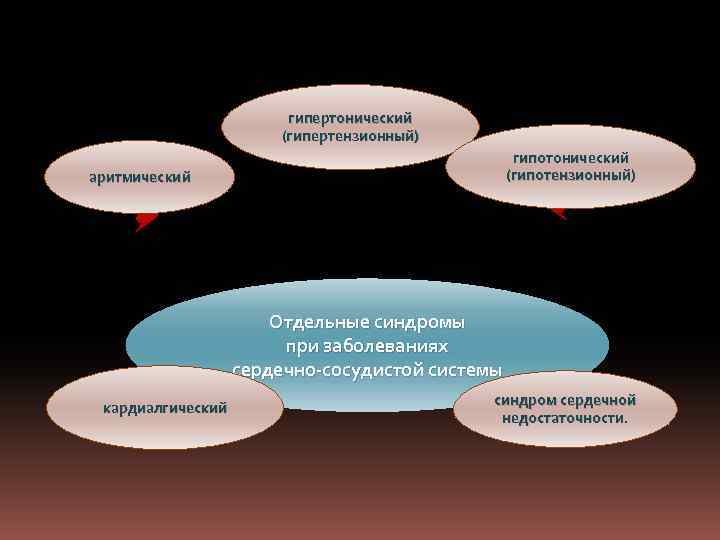 гипертонический (гипертензионный)

аритмический

гипотонический (гипотензионный)

Отдельные синдромы при заболеваниях сердечно-сосудистой системы

кардиалгический

синдром сердечной недостаточности.